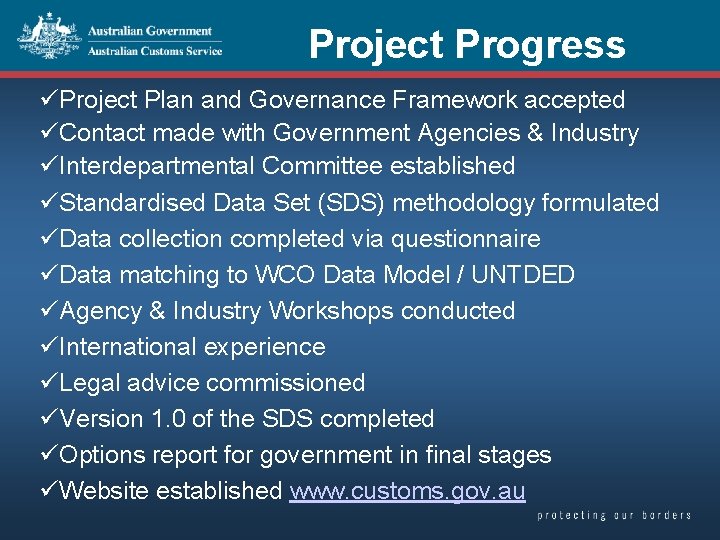 Australian Government
Australian Customs Service

Project Progress

✓Project Plan and Governance Framework accepted
✓Contact made with Government Agencies & Industry
✓Interdepartmental Committee established
✓Standardised Data Set (SDS) methodology formulated
✓Data collection completed via questionnaire
✓Data matching to WCO Data Model / UNTDED
✓Agency & Industry Workshops conducted
✓International experience
✓Legal advice commissioned
✓Version 1.0 of the SDS completed
✓Options report for government in final stages
✓Website established www.customs.gov.au

protecting our borders